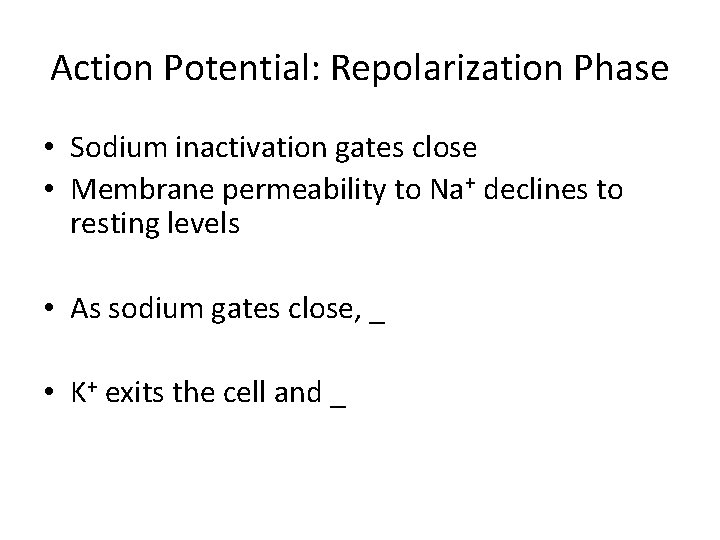 Action Potential: Repolarization Phase

• Sodium inactivation gates close
• Membrane permeability to $Na^+$ declines to resting levels

• As sodium gates close, _

• $K^+$ exits the cell and _